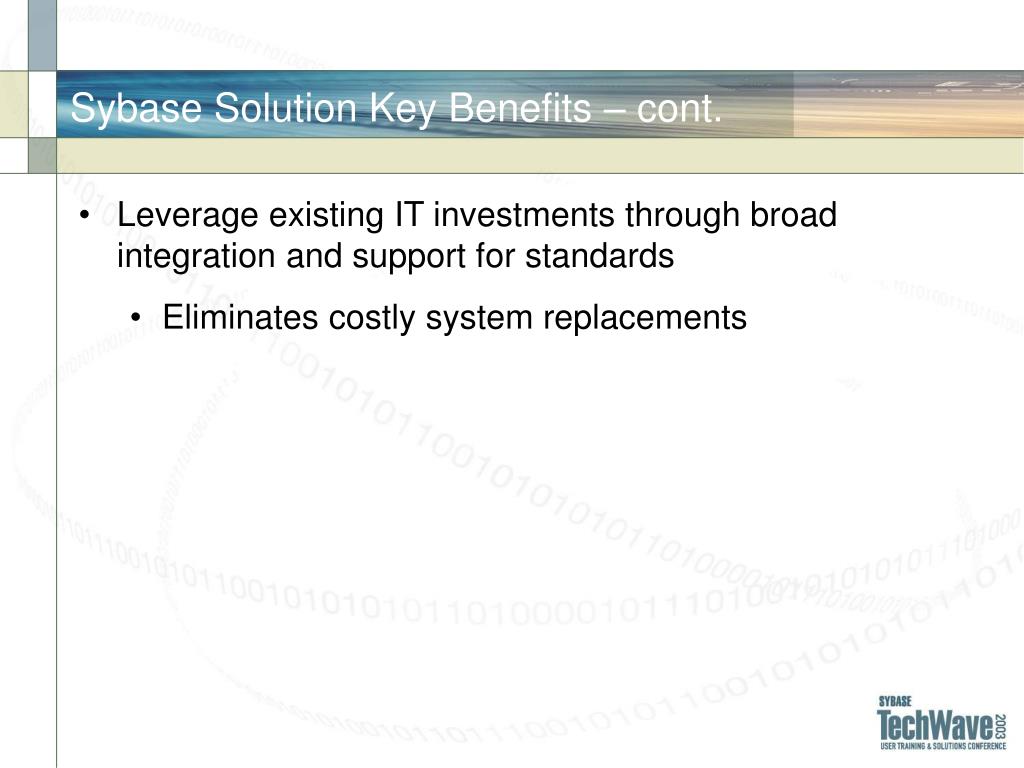 Sybase Solution Key Benefits – cont.

• Leverage existing IT investments through broad integration and support for standards

• Eliminates costly system replacements

SYBASE
TechWave 2003
USER TRAINING & SOLUTIONS CONFERENCE